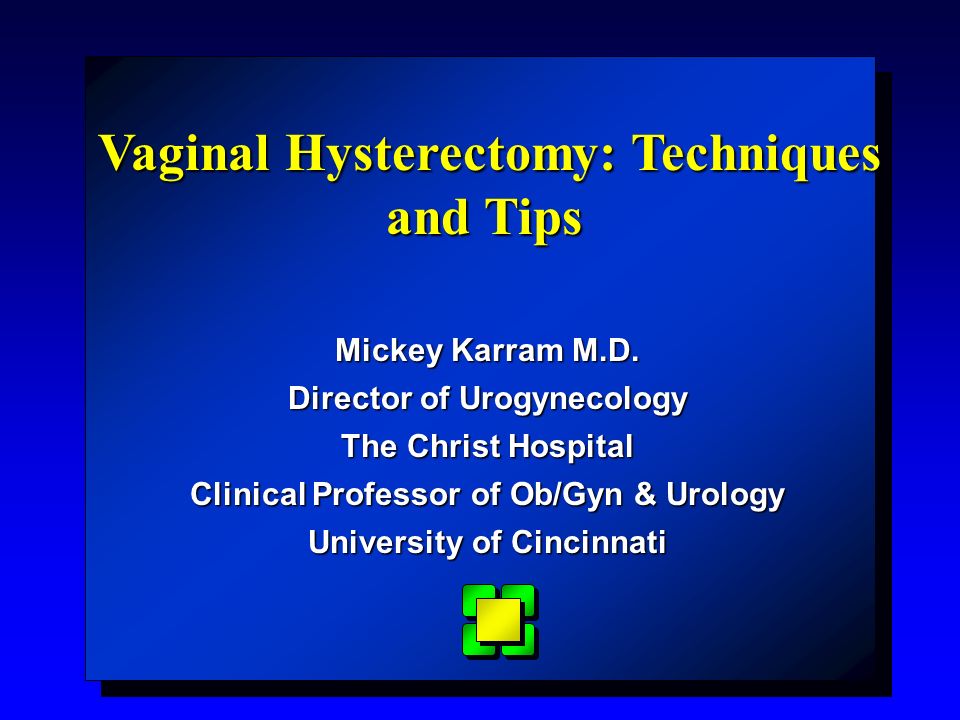 Vaginal Hysterectomy: Techniques and Tips

Mickey Karram M.D.
Director of Urogynecology
The Christ Hospital
Clinical Professor of Ob/Gyn & Urology
University of Cincinnati